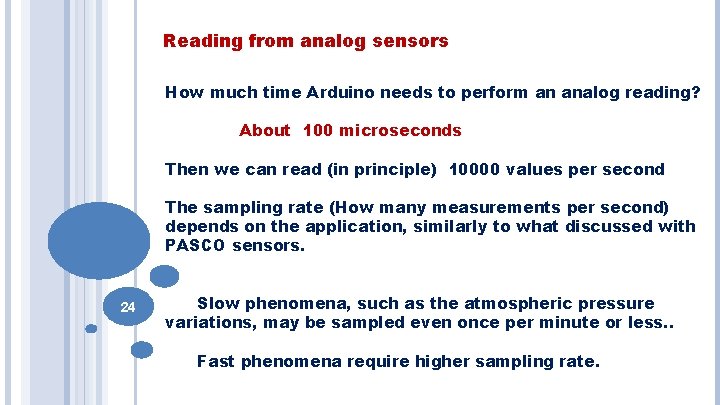 Reading from analog sensors

How much time Arduino needs to perform an analog reading?

About 100 microseconds

Then we can read (in principle) 10000 values per second

The sampling rate (How many measurements per second) depends on the application, similarly to what discussed with PASCO sensors.

24

Slow phenomena, such as the atmospheric pressure variations, may be sampled even once per minute or less..

Fast phenomena require higher sampling rate.